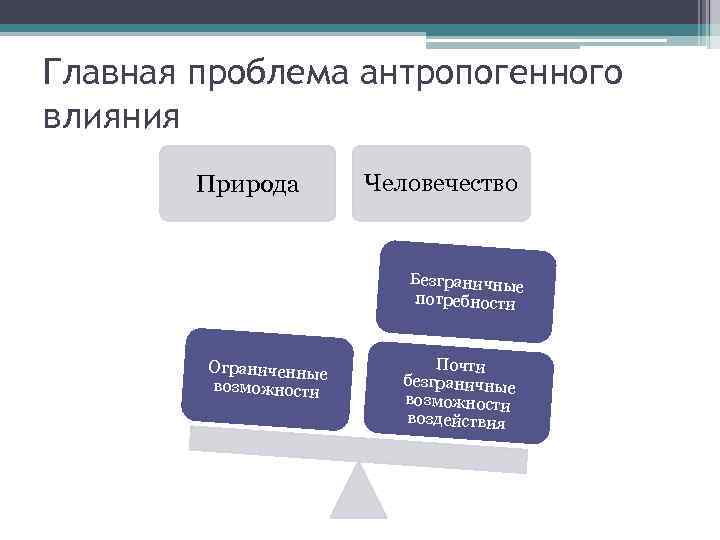 Главная проблема антропогенного влияния

Природа

Человечество

Безграничные потребности

Ограниченные возможности

Почти безграничные возможности воздействия